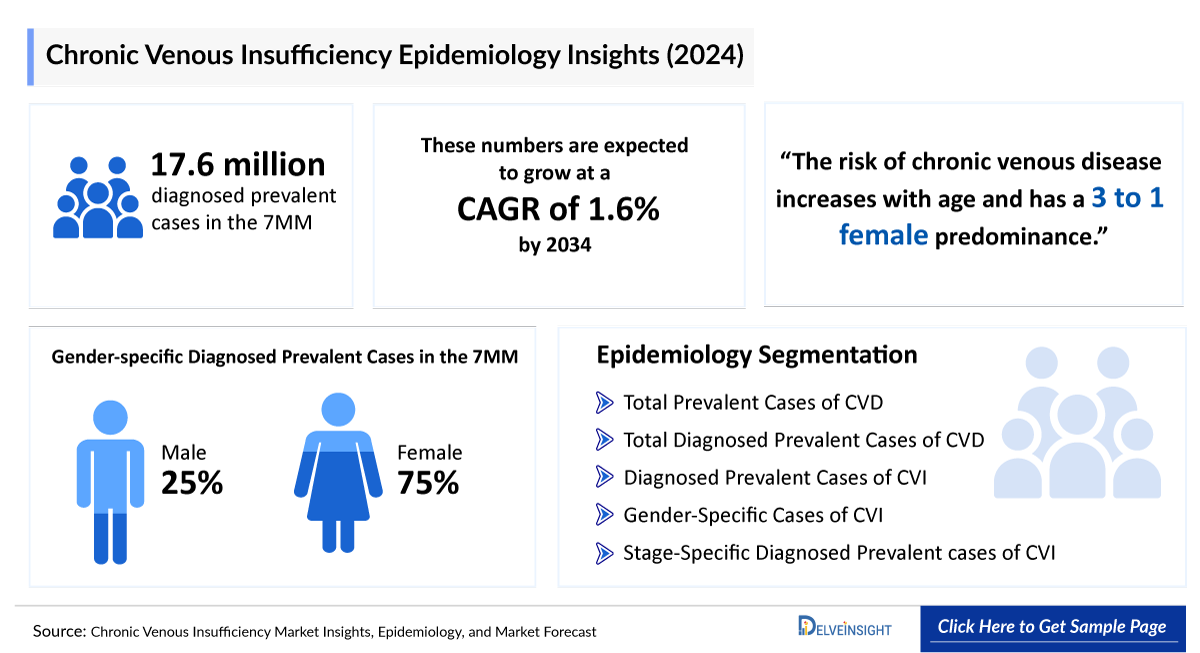 Chronic Venous Insufficiency Epidemiology Insights (2024)

17.6 million diagnosed prevalent cases in the 7MM

These numbers are expected to grow at a CAGR of 1.6% by 2034

“The risk of chronic venous disease increases with age and has a 3 to 1 female predominance.”

Gender-specific Diagnosed Prevalent Cases in the 7MM

Male 25%

Female 75%

Epidemiology Segmentation

Total Prevalent Cases of CVD

Total Diagnosed Prevalent Cases of CVD

Diagnosed Prevalent Cases of CVI

Gender-Specific Cases of CVI

Stage-Specific Diagnosed Prevalent cases of CVI

Source: Chronic Venous Insufficiency Market Insights, Epidemiology, and Market Forecast

DELVEINSIGHT

Click Here to Get Sample Page